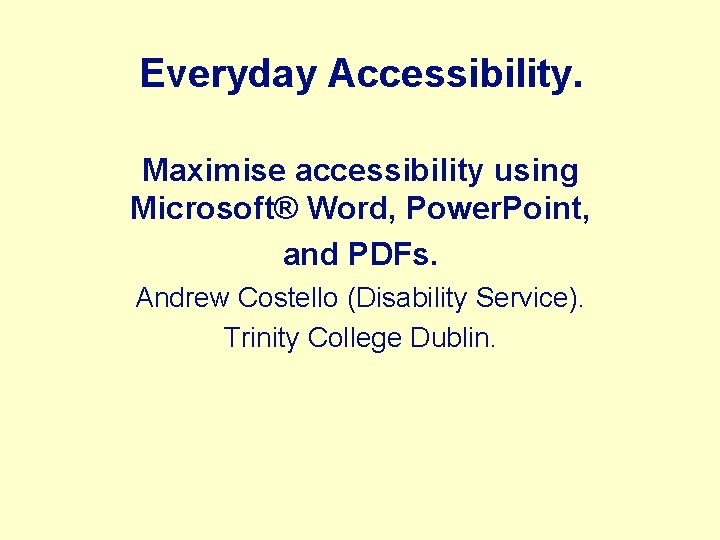 Everyday Accessibility.

Maximise accessibility using Microsoft® Word, PowerPoint, and PDFs.

Andrew Costello (Disability Service).
Trinity College Dublin.